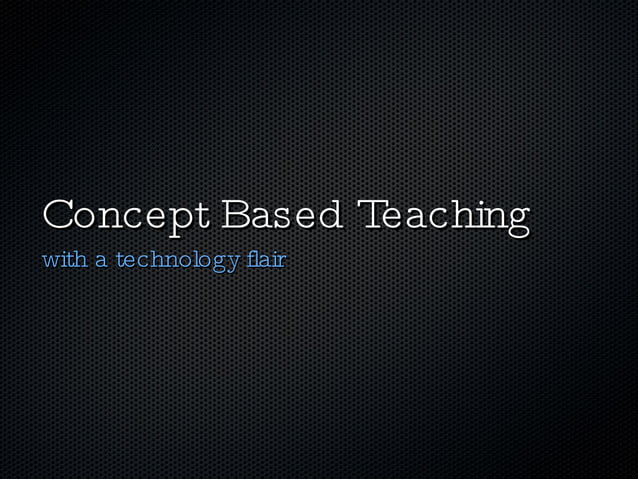 Concept Based Teaching

with a technology flair